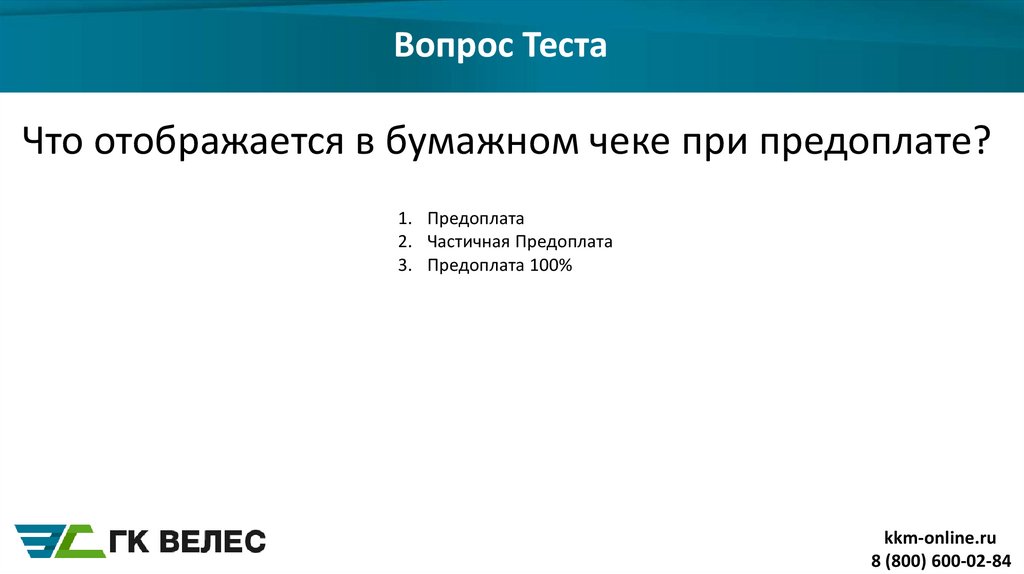 Вопрос Теста

Что отображается в бумажном чеке при предоплате?

1. Предоплата
2. Частичная Предоплата
3. Предоплата 100%

ГК ВЕЛЕС

kkm-online.ru
8 (800) 600-02-84